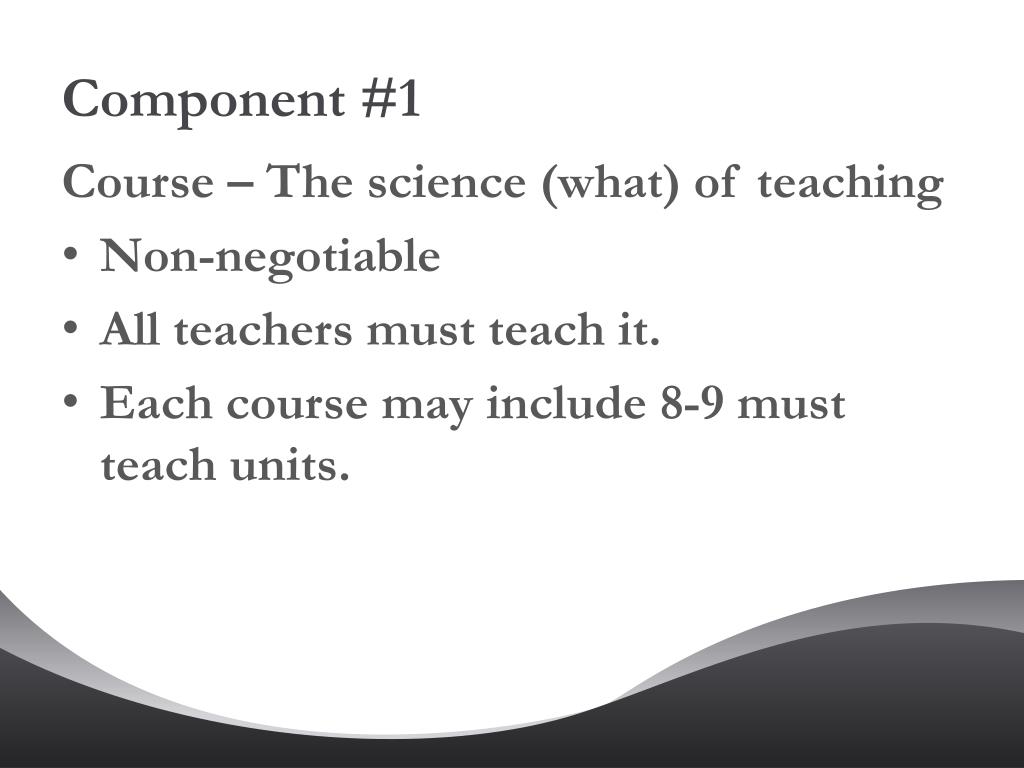 Component #1

Course – The science (what) of teaching

• Non-negotiable
• All teachers must teach it.
• Each course may include 8-9 must teach units.